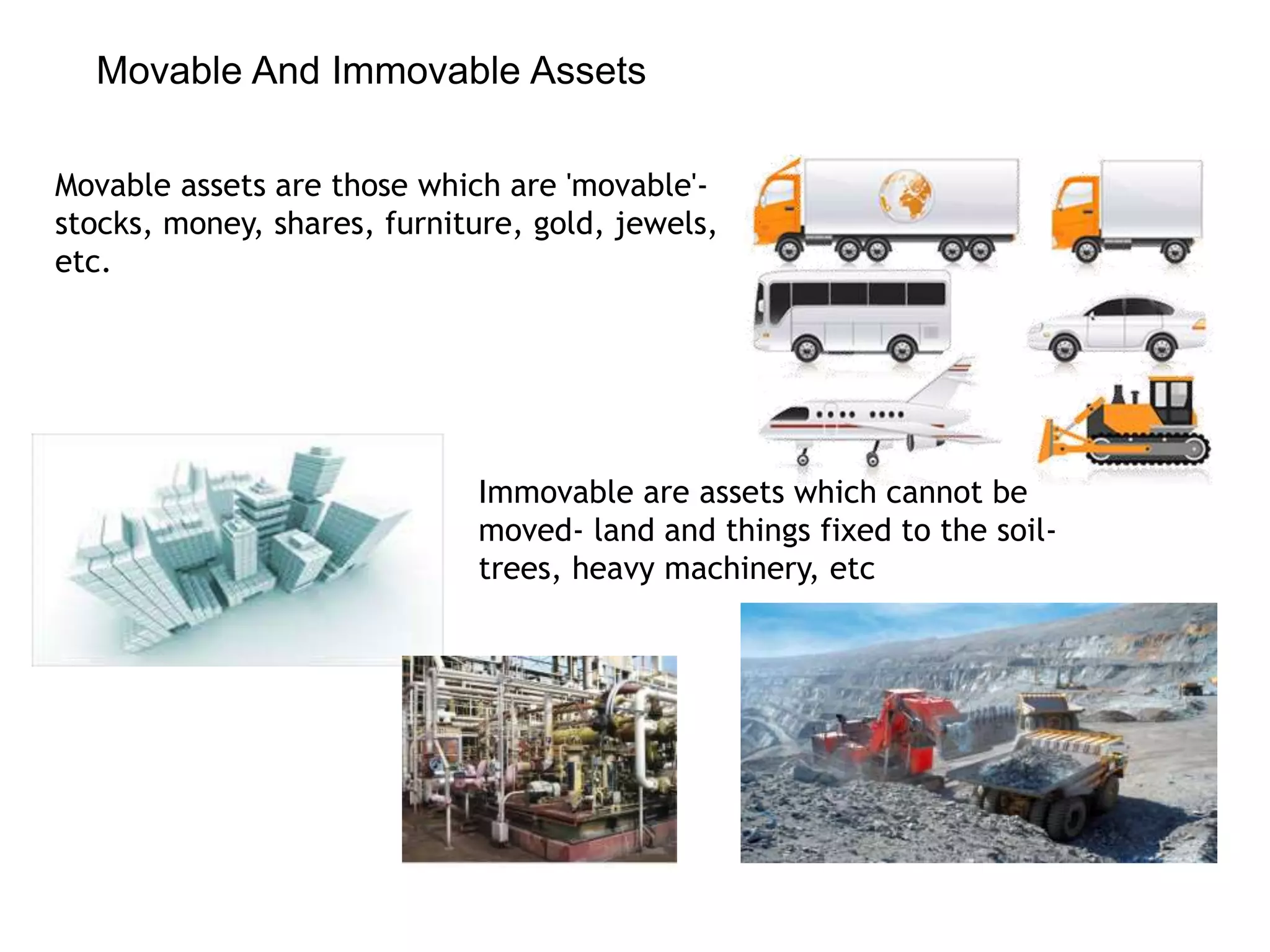 Movable And Immovable Assets

Movable assets are those which are 'movable'- stocks, money, shares, furniture, gold, jewels, etc.

Immovable are assets which cannot be moved- land and things fixed to the soil- trees, heavy machinery, etc